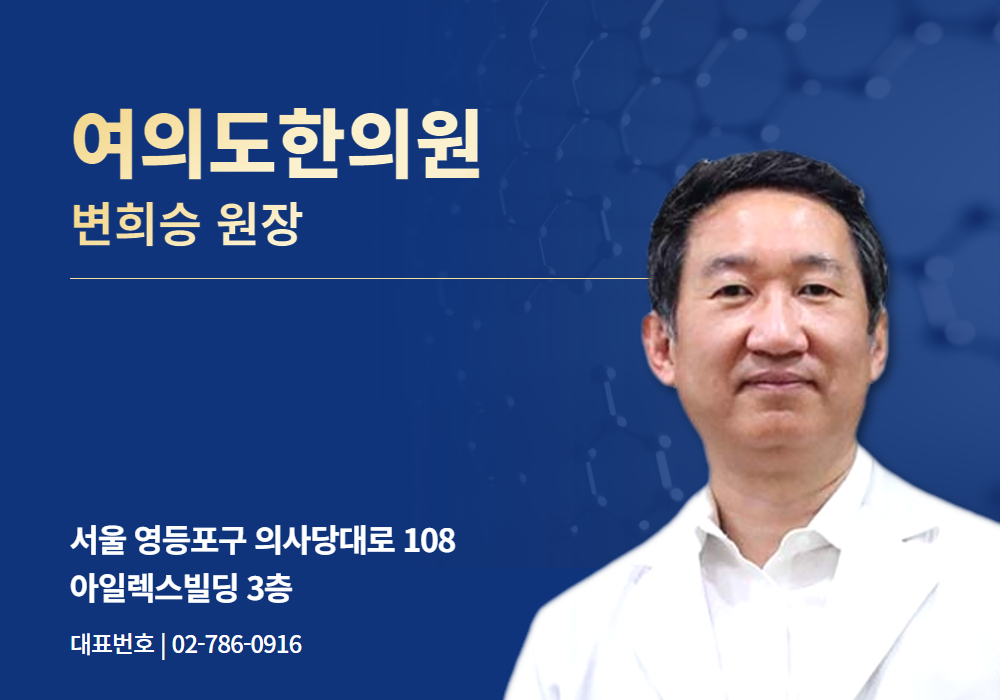 여의도한의원
변희승 원장

서울 영등포구 의사당대로 108
아일렉스빌딩 3층

대표번호 | 02-786-0916